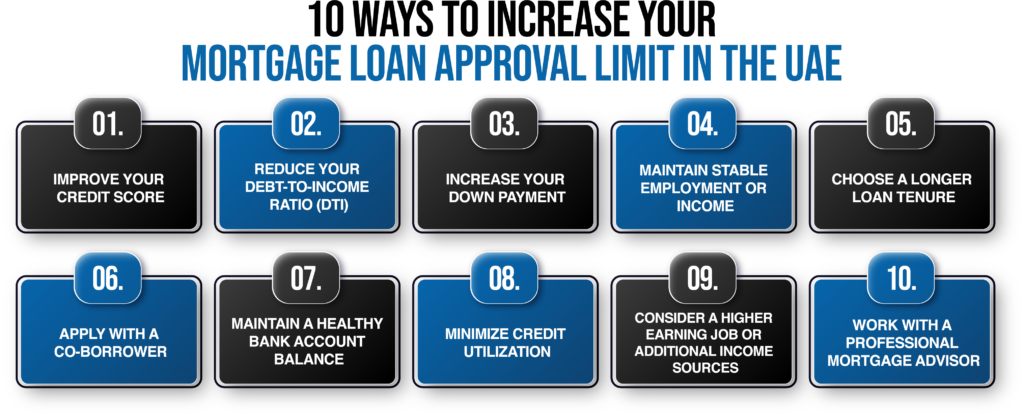 10 WAYS TO INCREASE YOUR
MORTGAGE LOAN APPROVAL LIMIT IN THE UAE

01.
IMPROVE YOUR CREDIT SCORE

02.
REDUCE YOUR DEBT-TO-INCOME RATIO (DTI)

03.
INCREASE YOUR DOWN PAYMENT

04.
MAINTAIN STABLE EMPLOYMENT OR INCOME

05.
CHOOSE A LONGER LOAN TENURE

06.
APPLY WITH A CO-BORROWER

07.
MAINTAIN A HEALTHY BANK ACCOUNT BALANCE

08.
MINIMIZE CREDIT UTILIZATION

09.
CONSIDER A HIGHER EARNING JOB OR ADDITIONAL INCOME SOURCES

10.
WORK WITH A PROFESSIONAL MORTGAGE ADVISOR